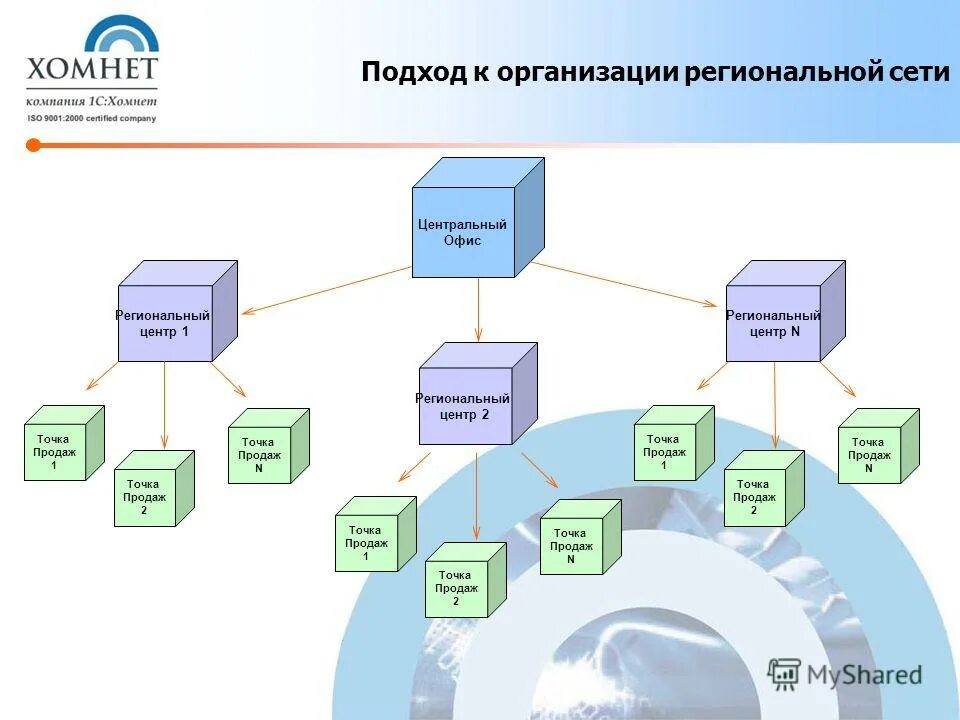 ХОМНЕТ
компания 1С:Хомнет
ISO 9001:2000 certified company

Подход к организации региональной сети

Центральный Офис

Региональный центр 1

Региональный центр 2

Региональный центр N

Точка Продаж 1

Точка Продаж 2

Точка Продаж N

Точка Продаж 1

Точка Продаж 2

Точка Продаж N

Точка Продаж 1

Точка Продаж 2

Точка Продаж N

MyShared